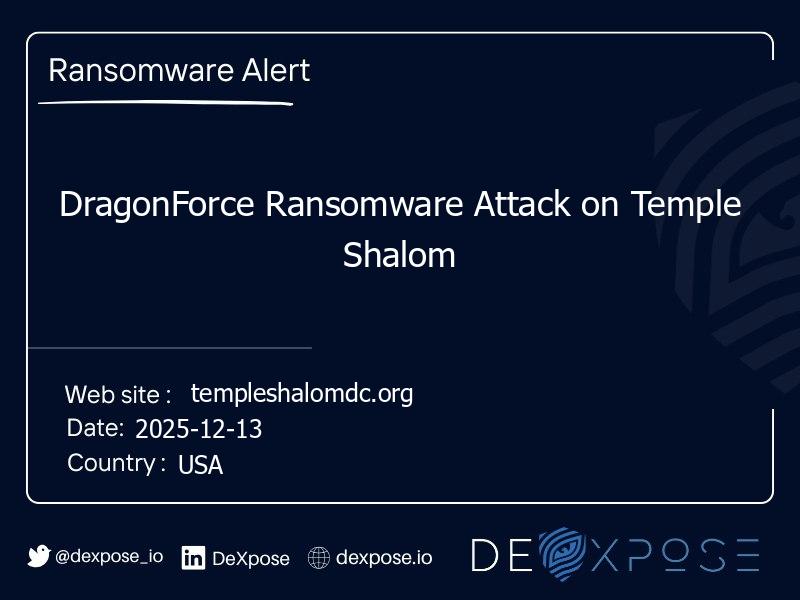 Ransomware Alert

DragonForce Ransomware Attack on Temple Shalom

Web site : templeshalomdc.org
Date: 2025-12-13
Country : USA

@dexpose_io DeXpose dexpose.io

DEXPOSE